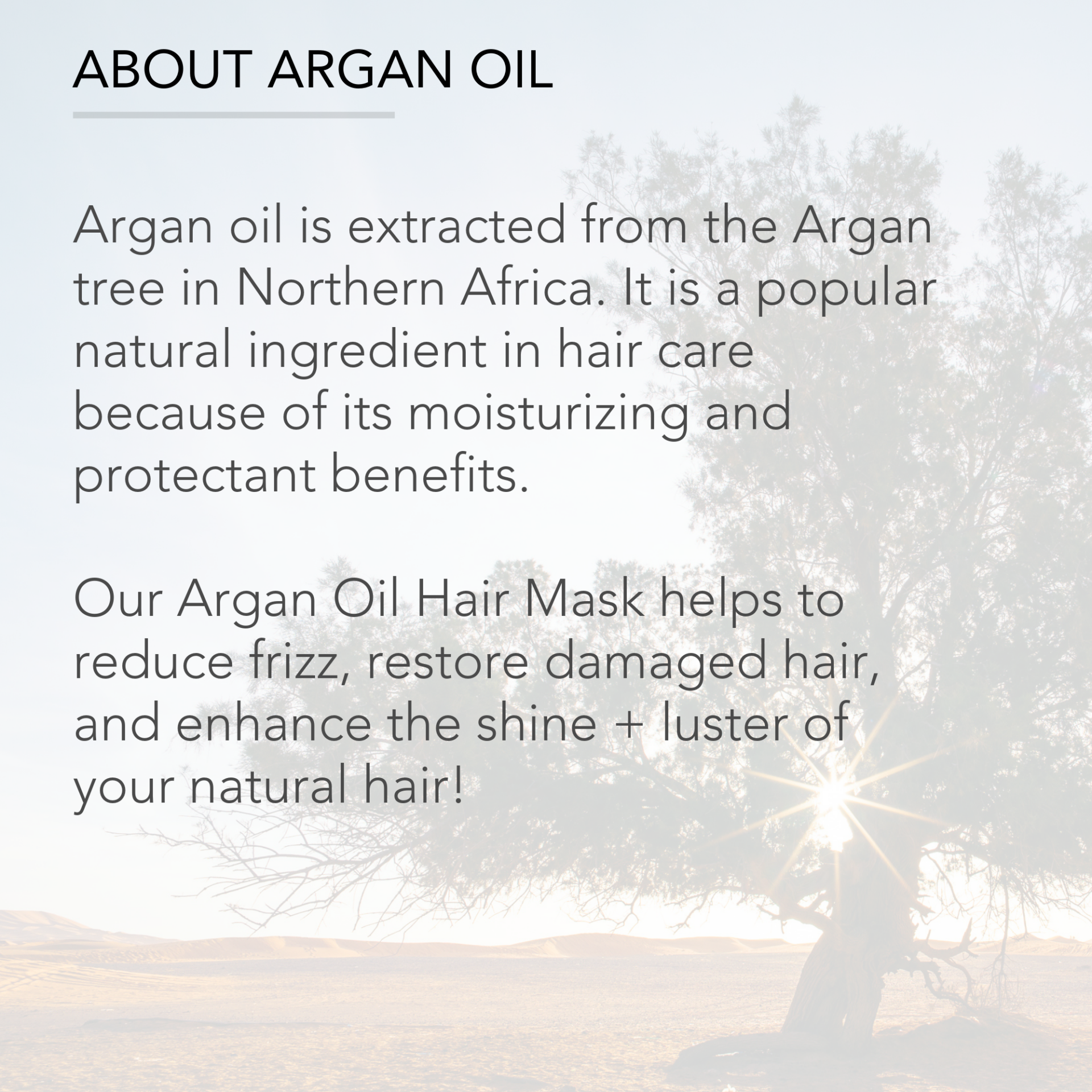 ABOUT ARGAN OIL

Argan oil is extracted from the Argan tree in Northern Africa. It is a popular natural ingredient in hair care because of its moisturizing and protectant benefits.

Our Argan Oil Hair Mask helps to reduce frizz, restore damaged hair, and enhance the shine + luster of your natural hair!